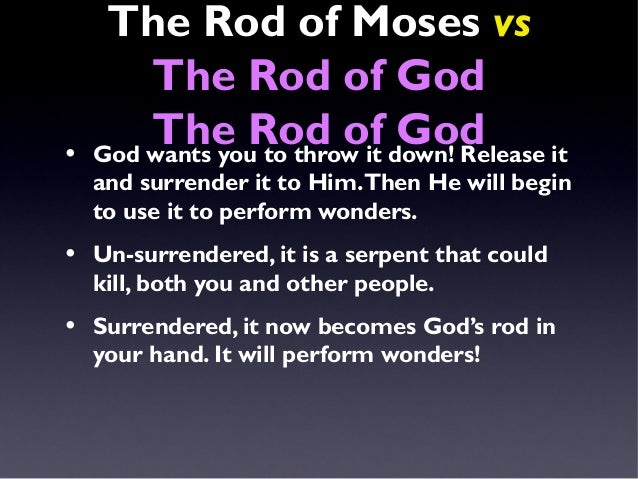 The Rod of Moses vs
The Rod of God
The Rod of God

• God wants you to throw it down! Release it and surrender it to Him. Then He will begin to use it to perform wonders.

• Un-surrendered, it is a serpent that could kill, both you and other people.

• Surrendered, it now becomes God's rod in your hand. It will perform wonders!